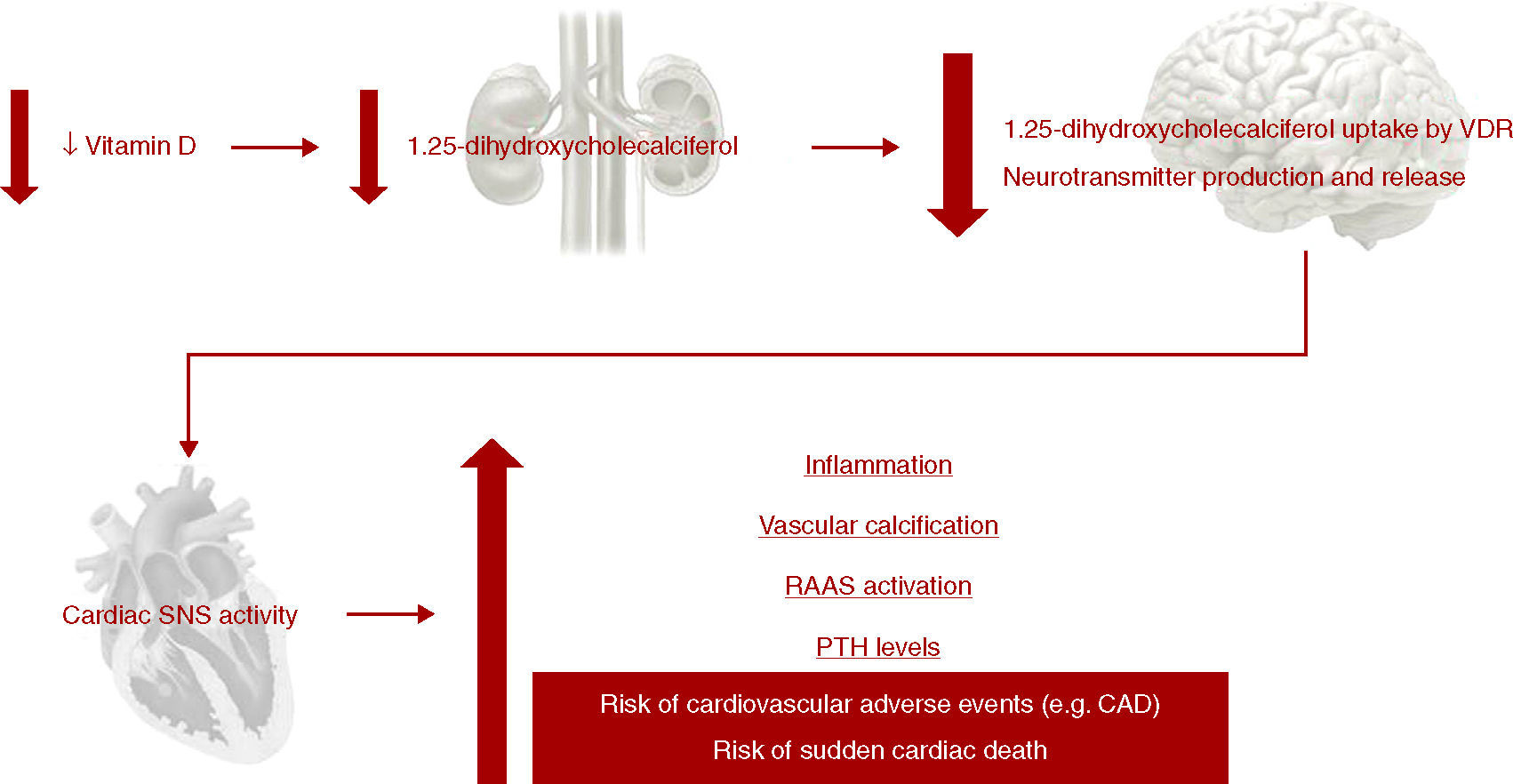 ↓ Vitamin D

1.25-dihydroxycholecalciferol

1.25-dihydroxycholecalciferol uptake by VDR

Neurotransmitter production and release

Cardiac SNS activity

Inflammation

Vascular calcification

RAAS activation

PTH levels

Risk of cardiovascular adverse events (e.g. CAD)

Risk of sudden cardiac death